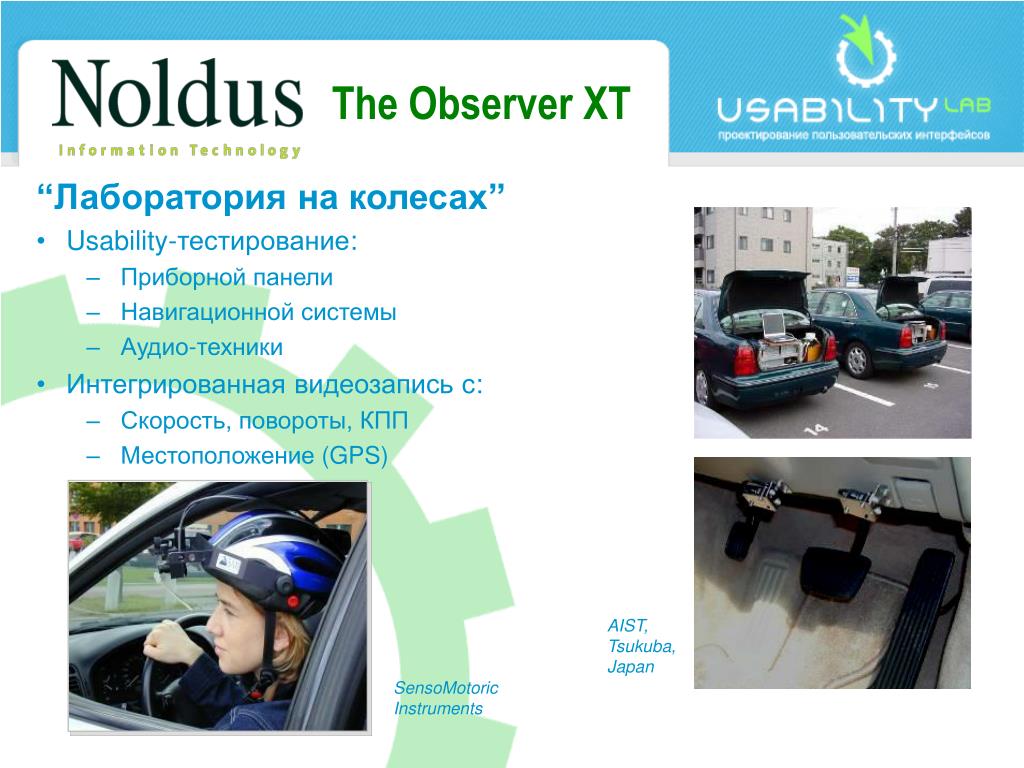 Noldus
Information Technology

The Observer XT

USABILITY LAB
проектирование пользовательских интерфейсов

“Лаборатория на колесах”

• Usability-тестирование:
– Приборной панели
– Навигационной системы
– Аудио-техники
• Интегрированная видеозапись с:
– Скорость, повороты, КПП
– Местоположение (GPS)

14

AIST, Tsukuba, Japan

SensoMotoric Instruments